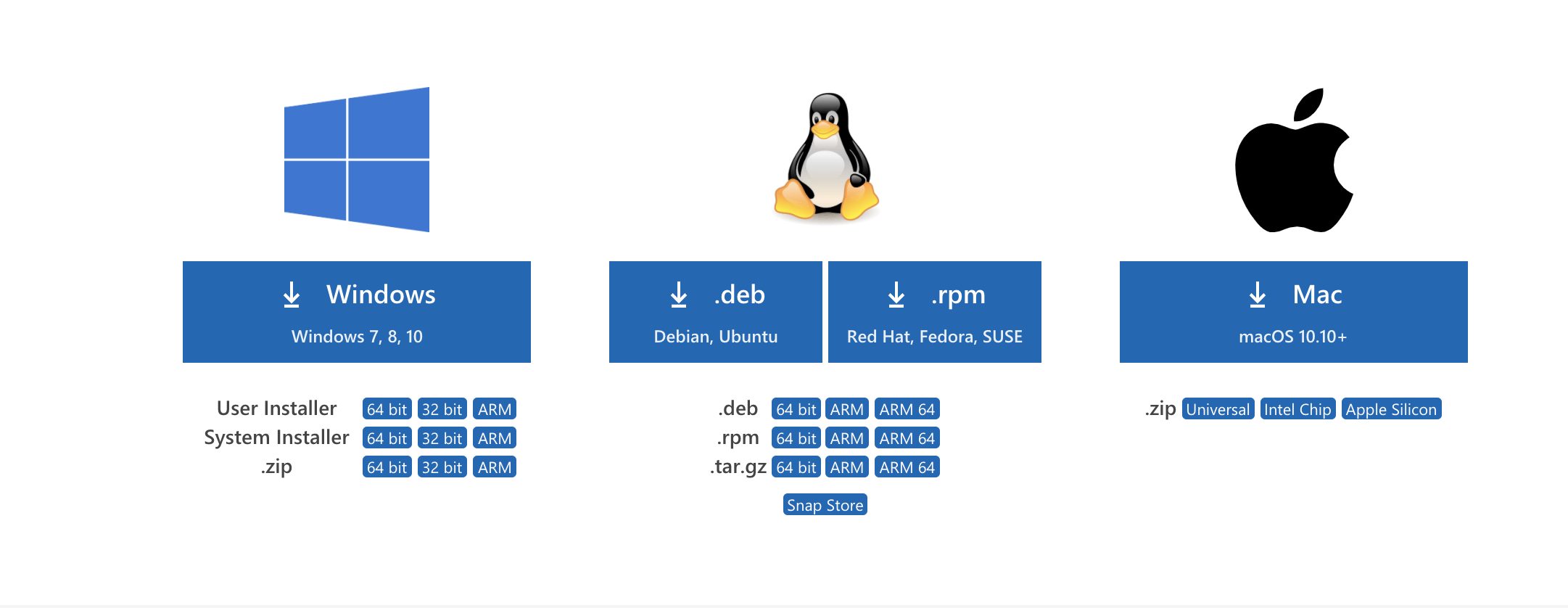 Windows
Windows 7, 8, 10

User Installer 64 bit 32 bit ARM
System Installer 64 bit 32 bit ARM
.zip 64 bit 32 bit ARM

.deb
Debian, Ubuntu

.rpm
Red Hat, Fedora, SUSE

.deb 64 bit ARM ARM 64
.rpm 64 bit ARM ARM 64
.tar.gz 64 bit ARM ARM 64

Snap Store

Mac
macOS 10.10+

.zip Universal Intel Chip Apple Silicon